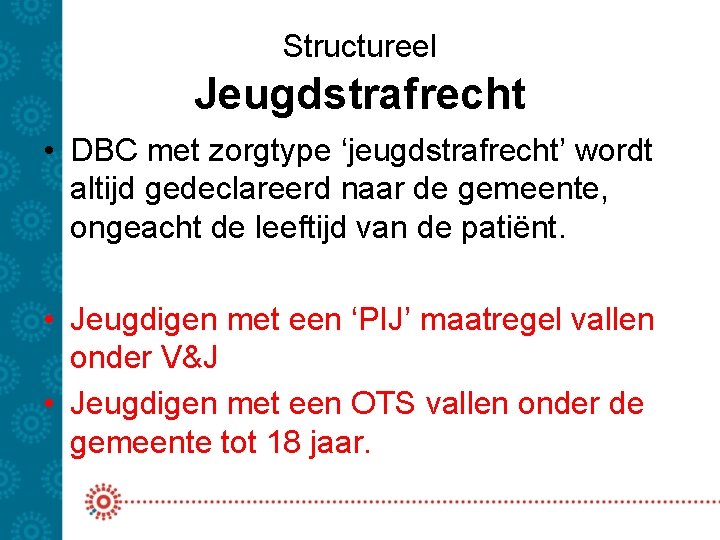 Structureel
Jeugdstrafrecht

• DBC met zorgtype 'jeugdstrafrecht' wordt altijd gedeclareerd naar de gemeente, ongeacht de leeftijd van de patiënt.

• Jeugdigen met een 'PIJ' maatregel vallen onder V&J
• Jeugdigen met een OTS vallen onder de gemeente tot 18 jaar.